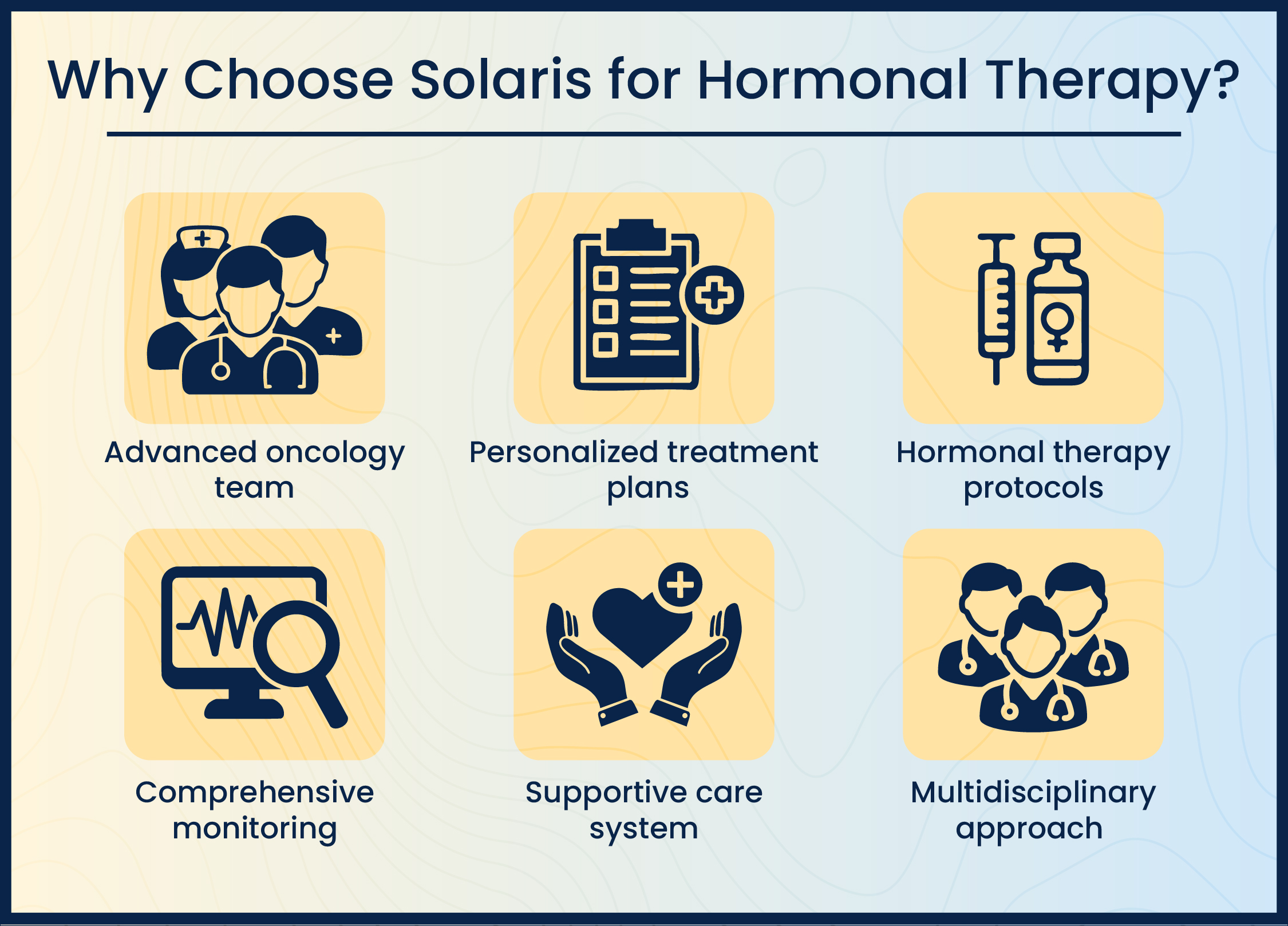 Why Choose Solaris for Hormonal Therapy?

Advanced oncology team

Personalized treatment plans

Hormonal therapy protocols

Comprehensive monitoring

Supportive care system

Multidisciplinary approach